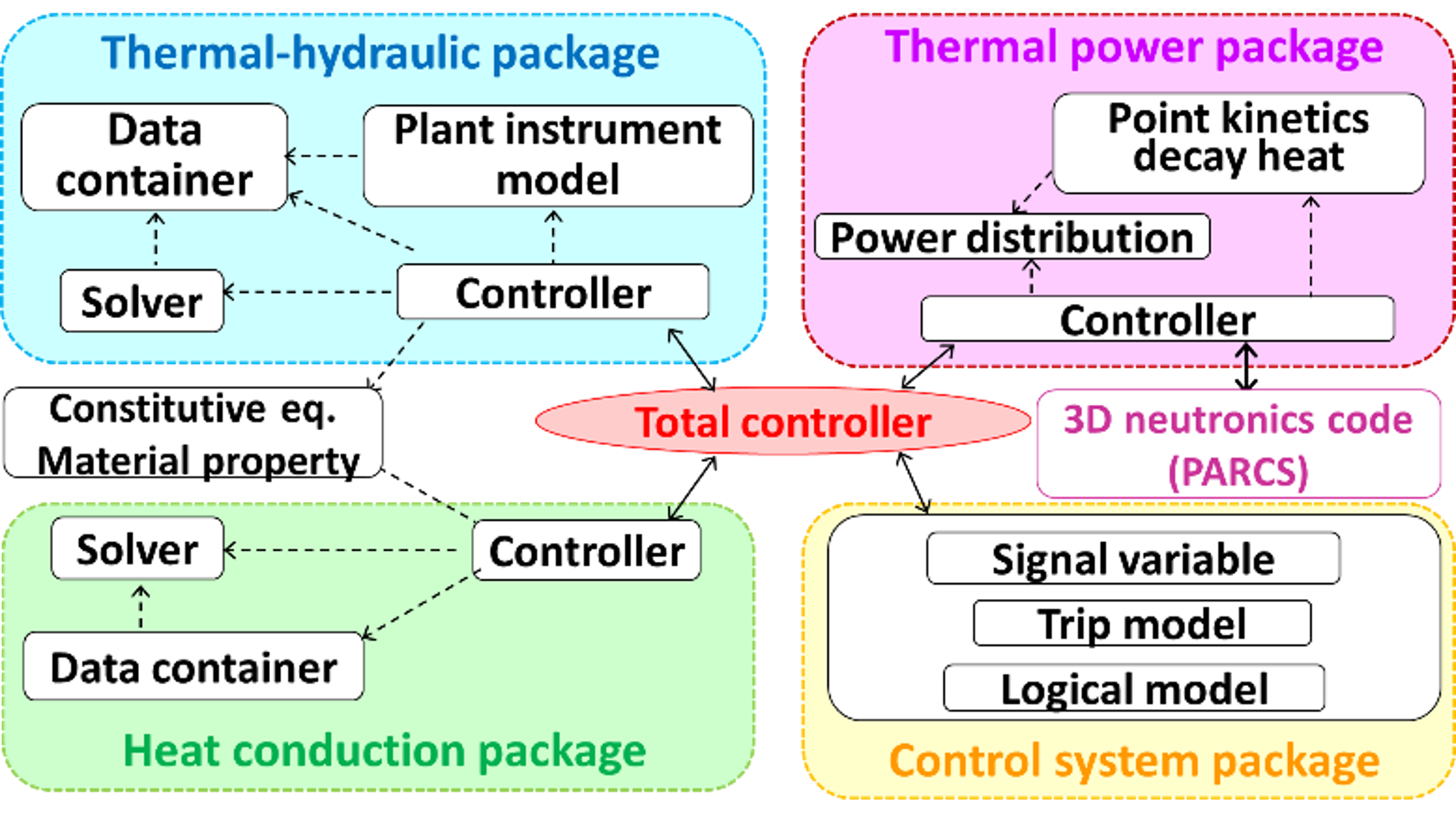 Thermal-hydraulic package

Data container

Plant instrument model

Solver

Controller

Thermal power package

Point kinetics decay heat

Power distribution

Controller

Constitutive eq. Material property

Total controller

3D neutronics code (PARCS)

Solver

Controller

Data container

Heat conduction package

Signal variable

Trip model

Logical model

Control system package